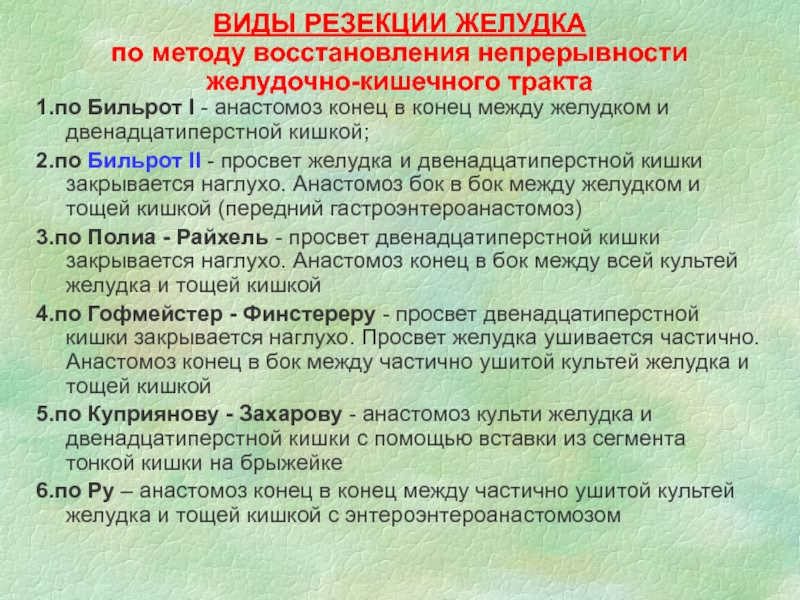 ВИДЫ РЕЗЕКЦИИ ЖЕЛУДКА
по методу восстановления непрерывности желудочно-кишечного тракта

1.по Бильрот I - анастомоз конец в конец между желудком и двенадцатиперстной кишкой;

2.по Бильрот II - просвет желудка и двенадцатиперстной кишки закрывается наглухо. Анастомоз бок в бок между желудком и тощей кишкой (передний гастроэнтероанастомоз)

3.по Полиа - Райхель - просвет двенадцатиперстной кишки закрывается наглухо. Анастомоз конец в бок между всей культей желудка и тощей кишкой

4.по Гофмейстер - Финстереру - просвет двенадцатиперстной кишки закрывается наглухо. Просвет желудка ушивается частично. Анастомоз конец в бок между частично ушитой культей желудка и тощей кишкой

5.по Куприянову - Захарову - анастомоз культи желудка и двенадцатиперстной кишки с помощью вставки из сегмента тонкой кишки на брыжейке

6.по Ру – анастомоз конец в конец между частично ушитой культей желудка и тощей кишкой с энтероэнтероанастомозом